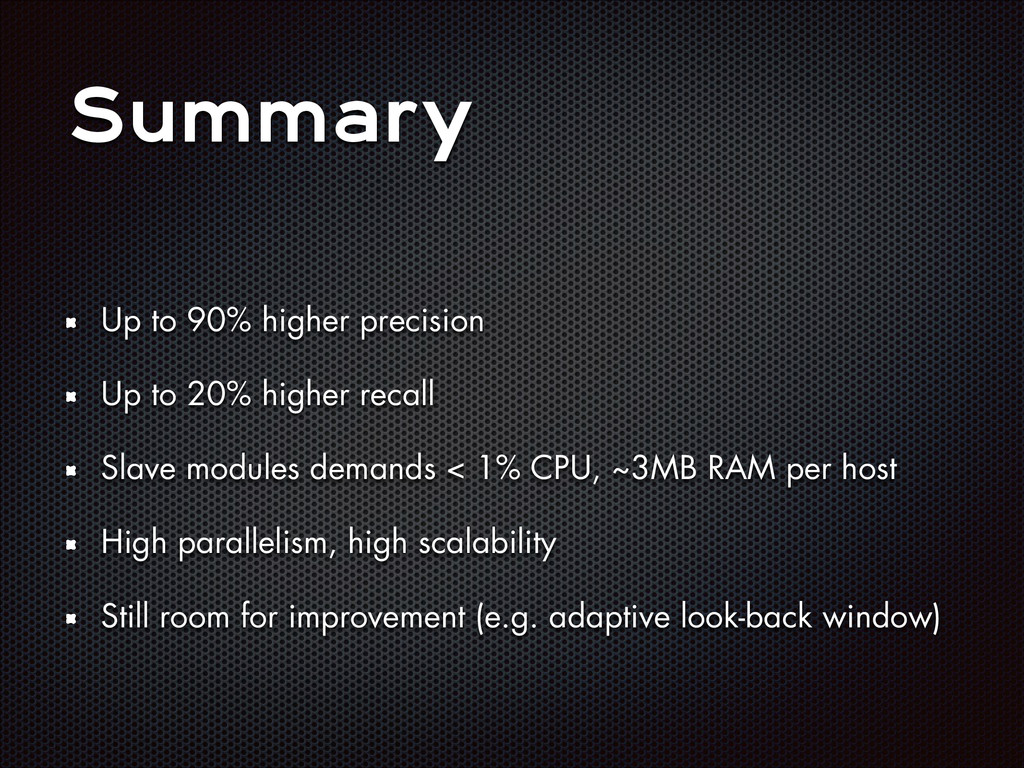 Summary

Up to 90% higher precision

Up to 20% higher recall

Slave modules demands < 1% CPU, ~3MB RAM per host

High parallelism, high scalability

Still room for improvement (e.g. adaptive look-back window)